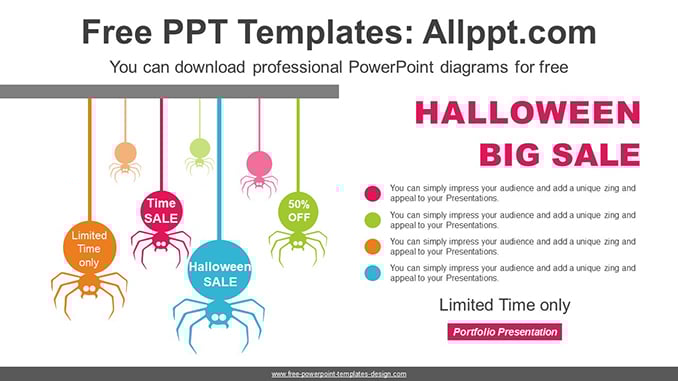 Free PPT Templates: Allppt.com

You can download professional PowerPoint diagrams for free

Limited Time only

Time SALE

Halloween SALE

50% OFF

HALLOWEEN BIG SALE

You can simply impress your audience and add a unique zing and appeal to your Presentations.

You can simply impress your audience and add a unique zing and appeal to your Presentations.

You can simply impress your audience and add a unique zing and appeal to your Presentations.

You can simply impress your audience and add a unique zing and appeal to your Presentations.

Limited Time only

Portfolio Presentation

www.free-powerpoint-templates-design.com